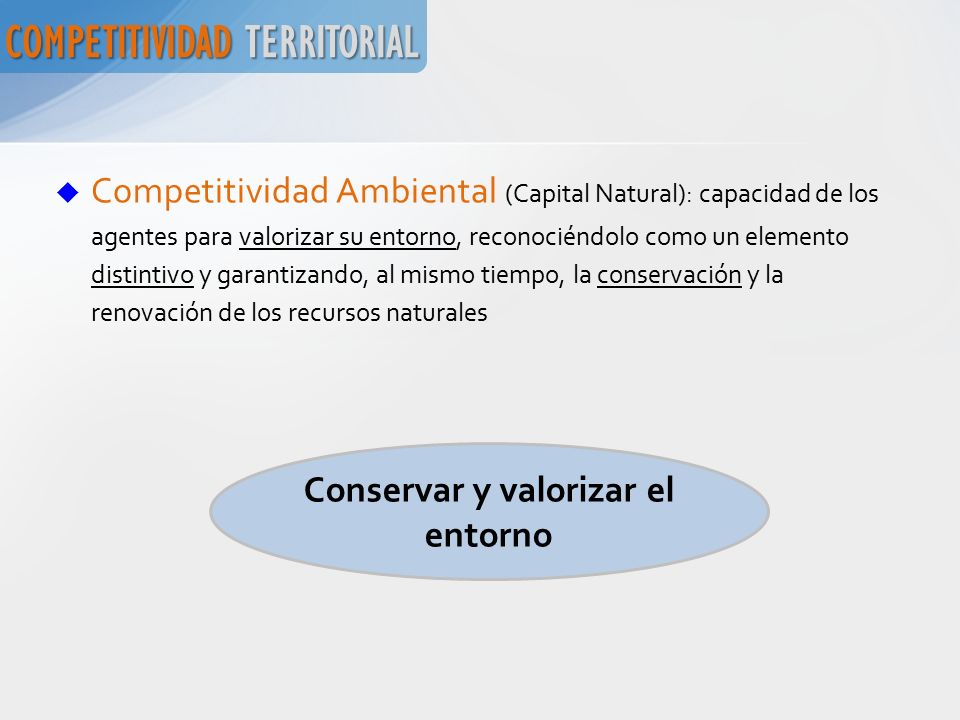 COMPETITIVIDAD TERRITORIAL

Competitividad Ambiental (Capital Natural): capacidad de los agentes para valorizar su entorno, reconociéndolo como un elemento distintivo y garantizando, al mismo tiempo, la conservación y la renovación de los recursos naturales

Conservar y valorizar el entorno